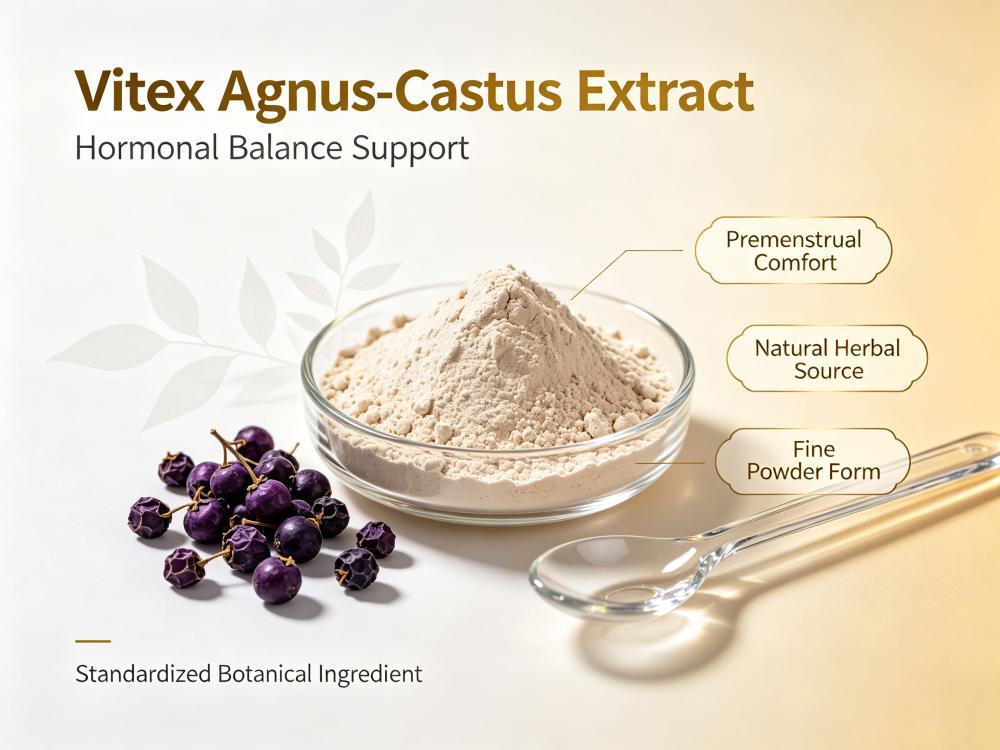 Vitex Agnus-Castus Extract
Hormonal Balance Support

Premenstrual Comfort

Natural Herbal Source

Fine Powder Form

Standardized Botanical Ingredient